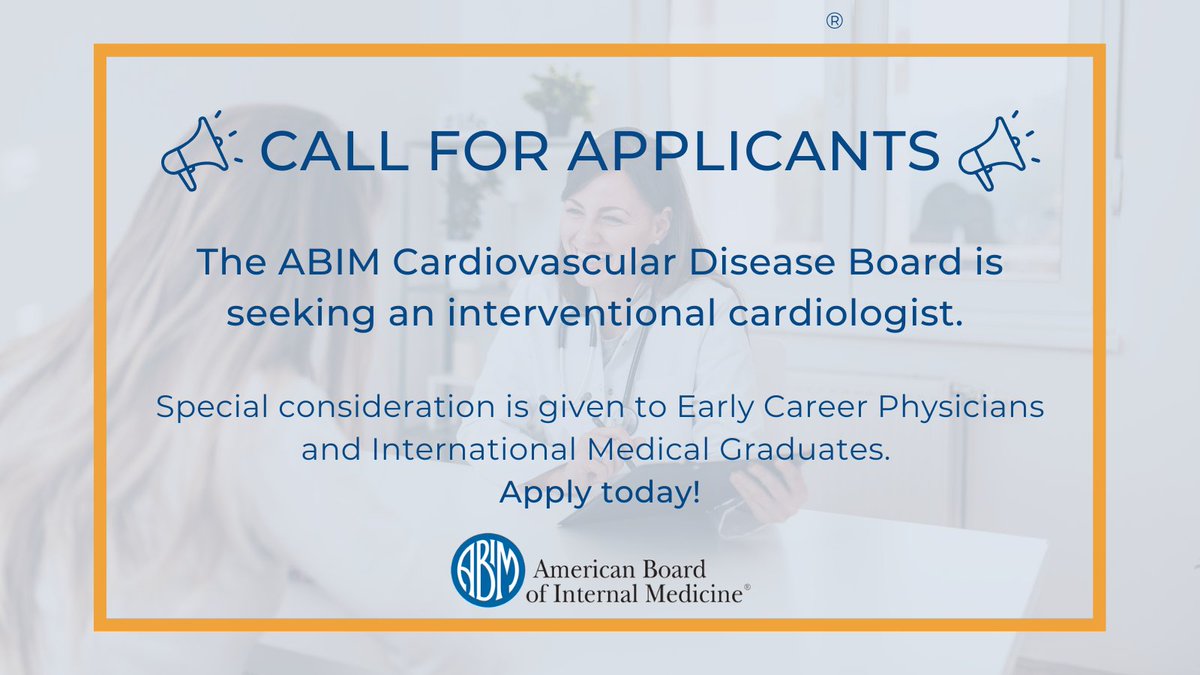 ®

CALL FOR APPLICANTS

The ABIM Cardiovascular Disease Board is seeking an interventional cardiologist.

Special consideration is given to Early Career Physicians and International Medical Graduates.
Apply today!

ABIM American Board of Internal Medicine®